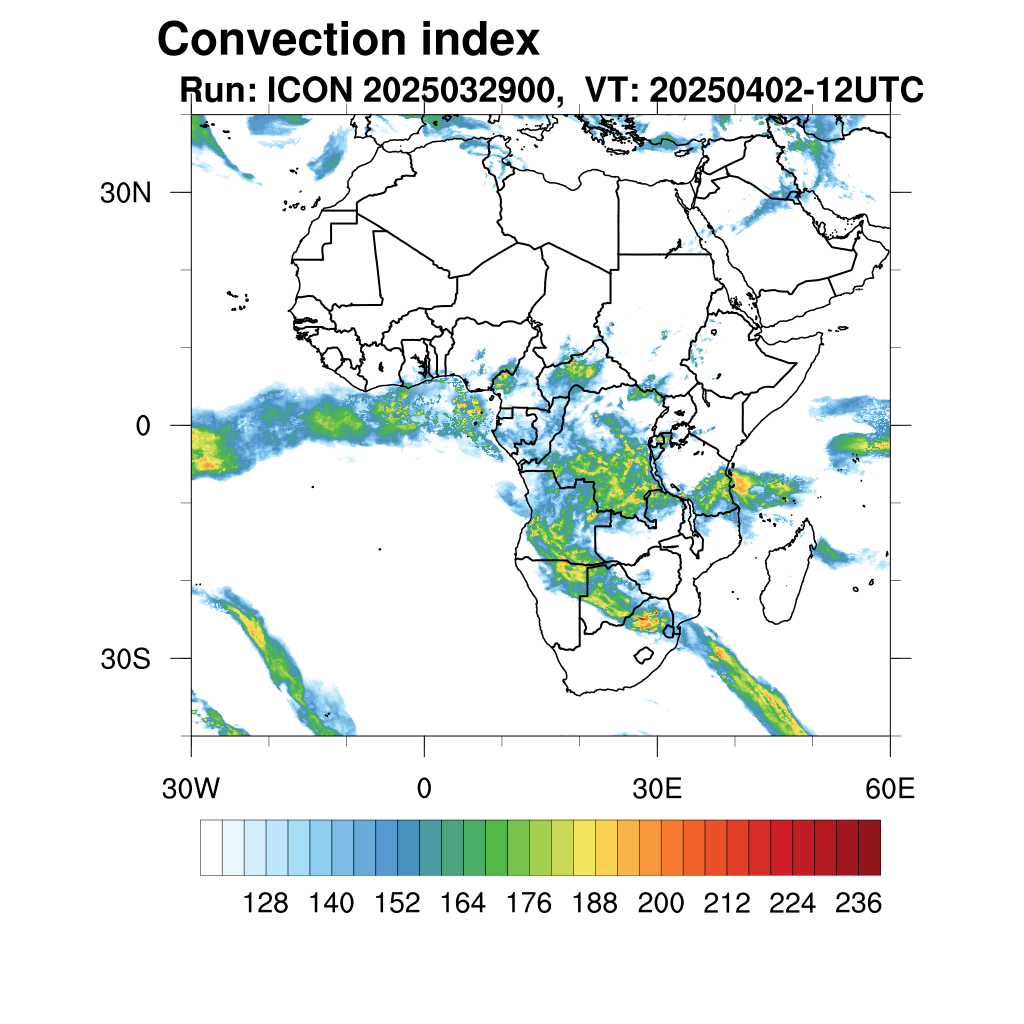 Convection index
Run: ICON 2025032900, VT: 20250402-12UTC

30N
0
30S

30W
0
30E
60E

128 140 152 164 176 188 200 212 224 236